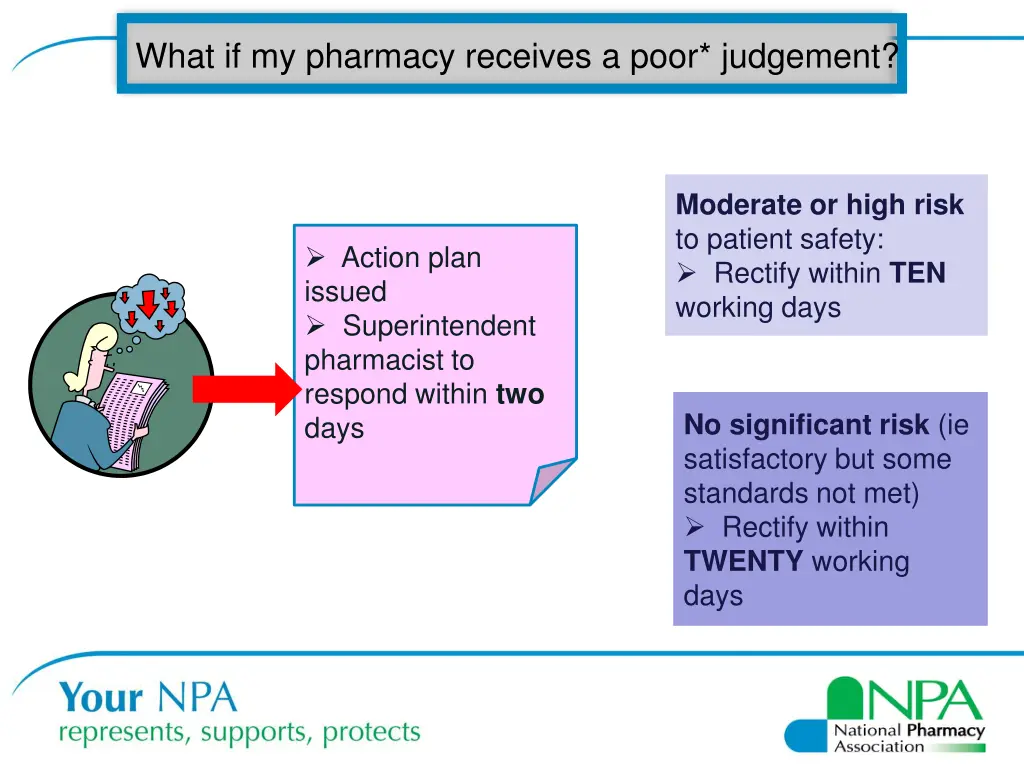 What if my pharmacy receives a poor* judgement?

➢ Action plan issued
➢ Superintendent pharmacist to respond within **two** days

**Moderate or high risk** to patient safety:
➢ Rectify within **TEN** working days

**No significant risk** (ie satisfactory but some standards not met)
➢ Rectify within **TWENTY** working days

Your NPA
represents, supports, protects

NPA
National Pharmacy Association